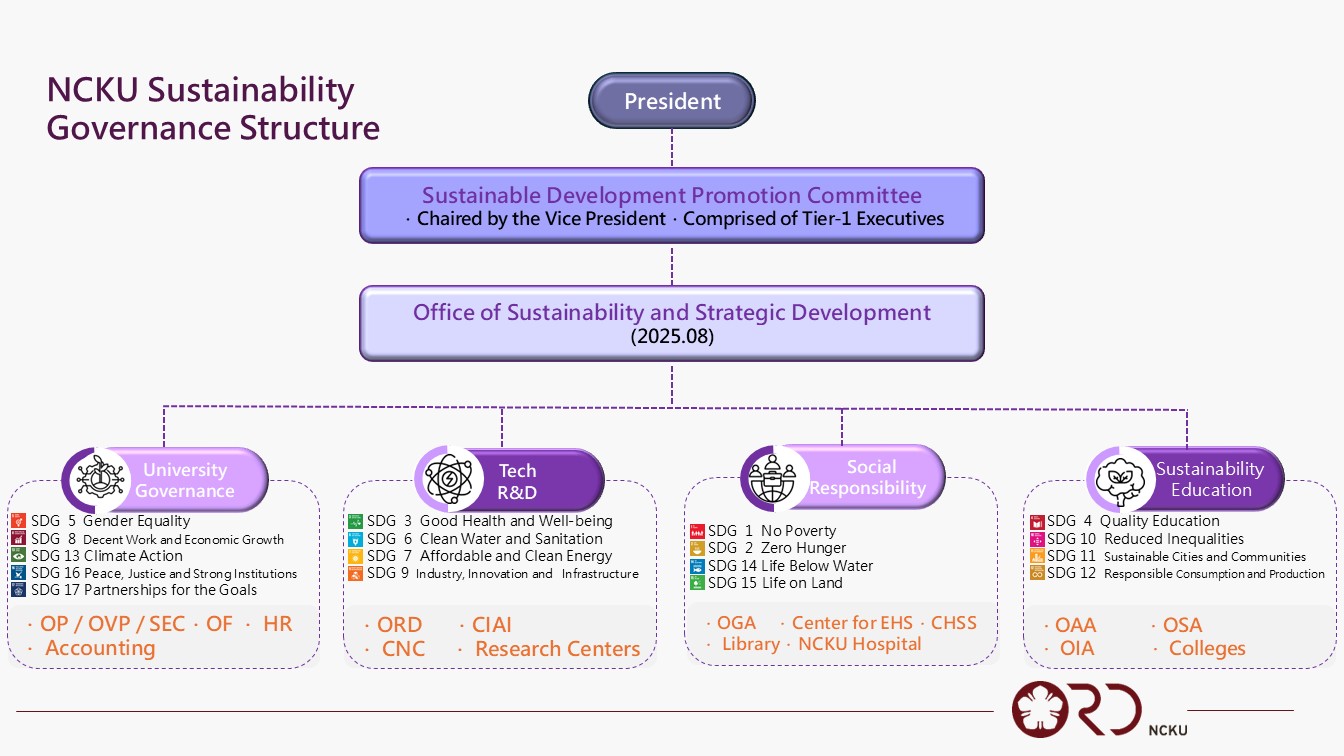 NCKU Sustainability Governance Structure

President

Sustainable Development Promotion Committee
· Chaired by the Vice President · Comprised of Tier-1 Executives

Office of Sustainability and Strategic Development
(2025.08)

University Governance

SDG 5 Gender Equality
SDG 8 Decent Work and Economic Growth
SDG 13 Climate Action
SDG 16 Peace, Justice and Strong Institutions
SDG 17 Partnerships for the Goals

· OP / OVP / SEC · OF · HR
· Accounting

Tech R&D

SDG 3 Good Health and Well-being
SDG 6 Clean Water and Sanitation
SDG 7 Affordable and Clean Energy
SDG 9 Industry, Innovation and Infrastructure

· ORD · CIAI
· CNC · Research Centers

Social Responsibility

SDG 1 No Poverty
SDG 2 Zero Hunger
SDG 14 Life Below Water
SDG 15 Life on Land

· OGA · Center for EHS · CHSS
· Library · NCKU Hospital

Sustainability Education

SDG 4 Quality Education
SDG 10 Reduced Inequalities
SDG 11 Sustainable Cities and Communities
SDG 12 Responsible Consumption and Production

· OAA · OSA
· OIA · Colleges

ORD NCKU